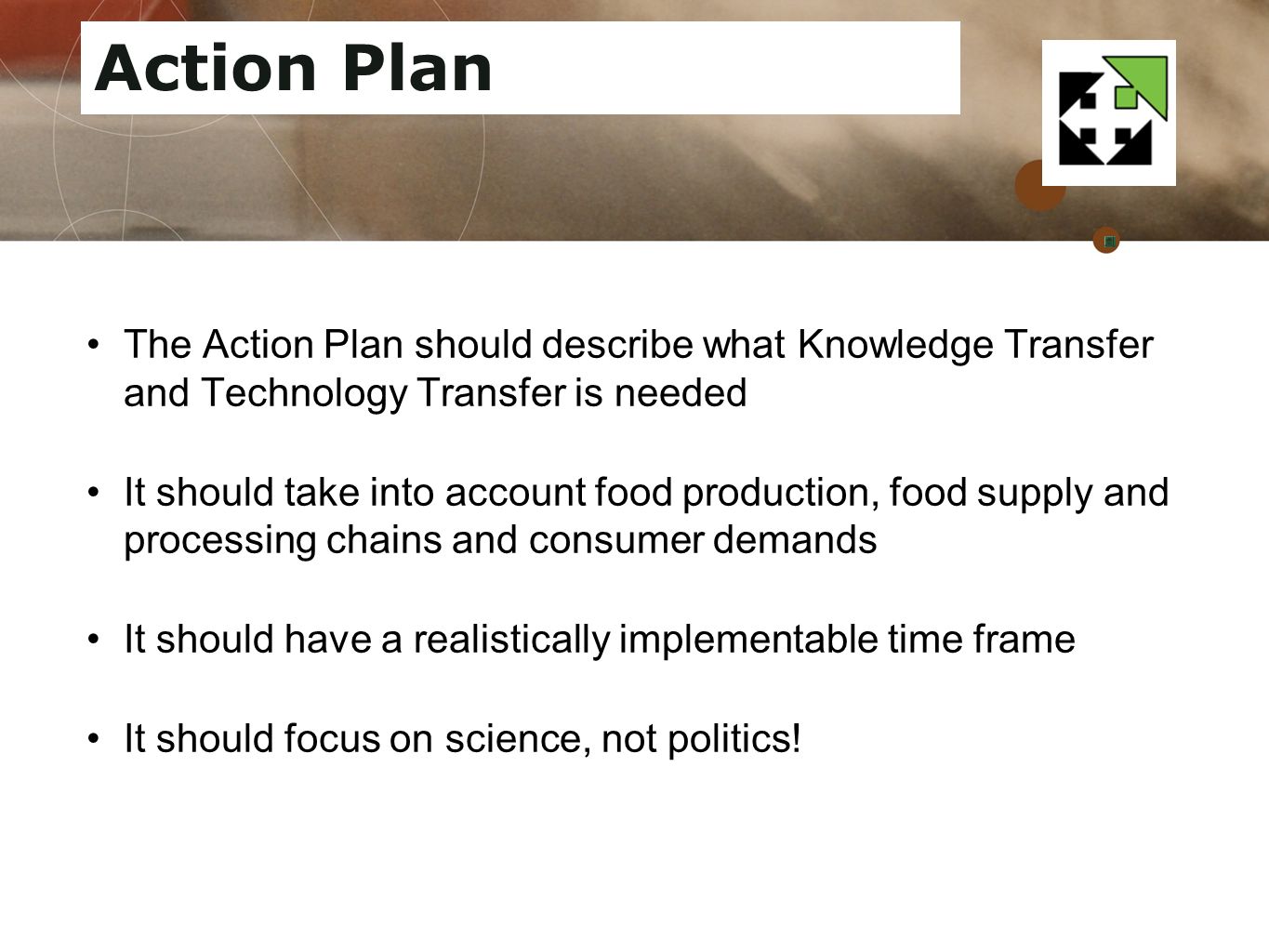 Action Plan

• The Action Plan should describe what Knowledge Transfer and Technology Transfer is needed

• It should take into account food production, food supply and processing chains and consumer demands

• It should have a realistically implementable time frame

• It should focus on science, not politics!